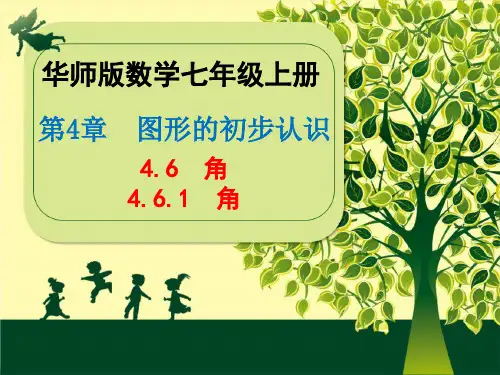 华师版数学七年级上册

第4章　图形的初步认识

4.6　角
4.6.1　角